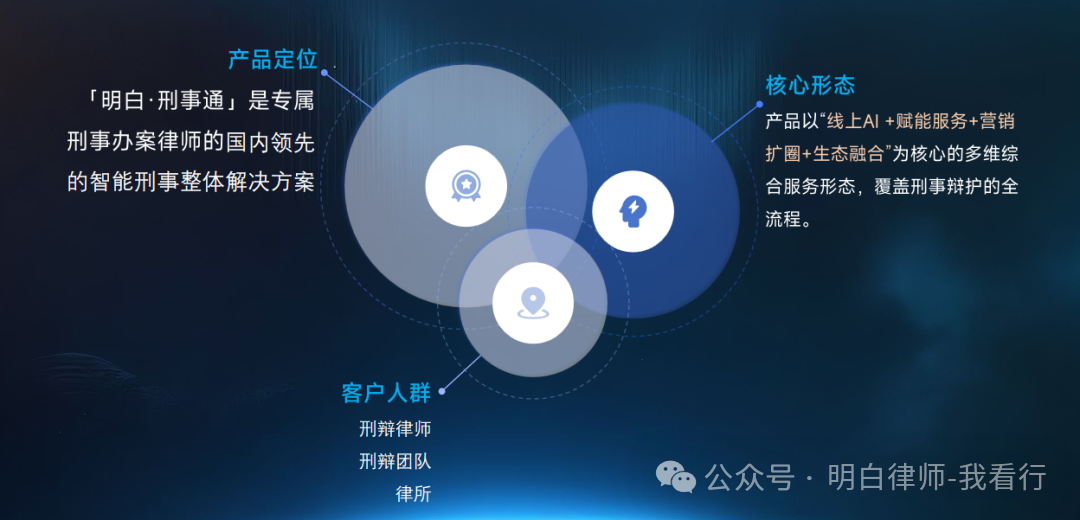 产品定位

「明白·刑事通」是专属刑事办案律师的国内领先的智能刑事整体解决方案

核心形态

产品以“线上AI +赋能服务+营销扩圈+生态融合”为核心的多维综合服务形态，覆盖刑事辩护的全流程。

客户人群

刑辩律师

刑辩团队

律所

公众号 · 明白律师-我看行